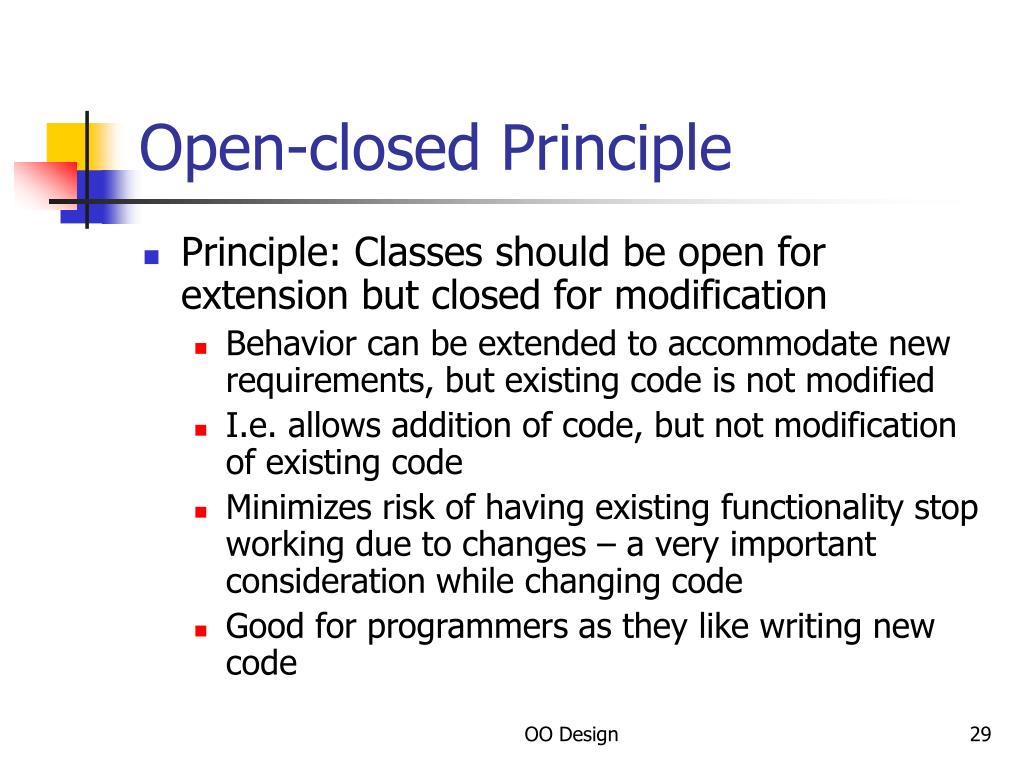 Open-closed Principle

Principle: Classes should be open for extension but closed for modification

Behavior can be extended to accommodate new requirements, but existing code is not modified

I.e. allows addition of code, but not modification of existing code

Minimizes risk of having existing functionality stop working due to changes – a very important consideration while changing code

Good for programmers as they like writing new code

OO Design

29